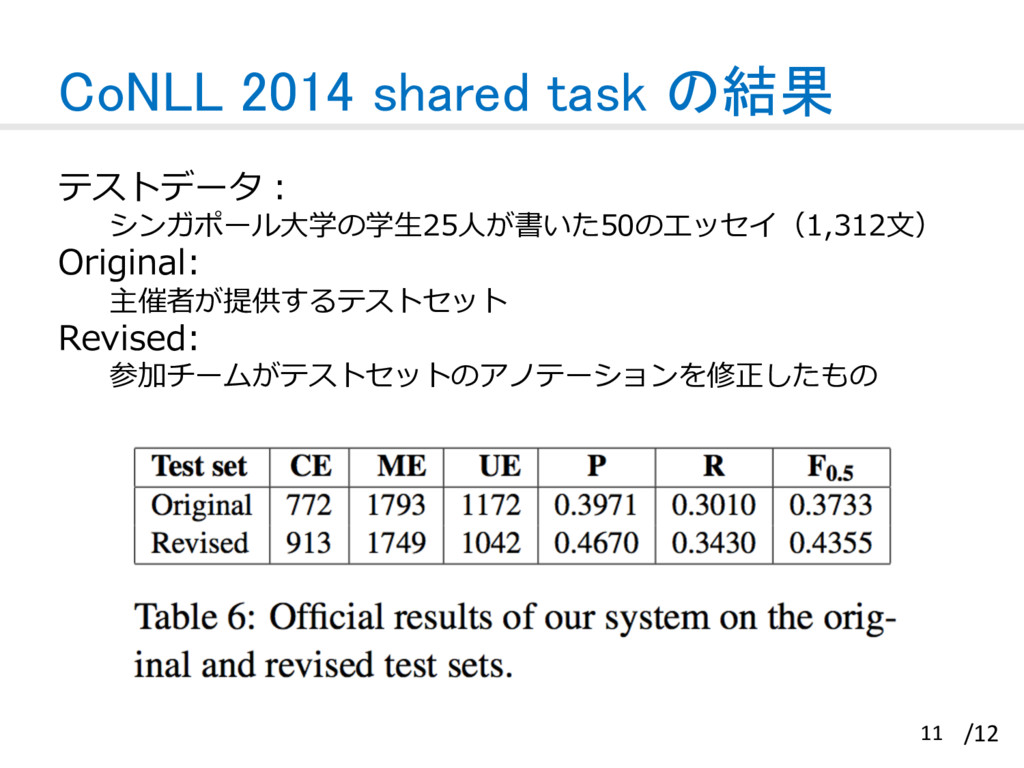 CoNLL 2014 shared task の結果

テストデータ：
シンガポール大学の学生25人が書いた50のエッセイ（1,312文）

Original:
主催者が提供するテストセット

Revised:
参加チームがテストセットのアノテーションを修正したもの

| Test set | CE | ME | UE | P | R | $F_{0.5}$ |
|---|---|---|---|---|---|---|
| Original | 772 | 1793 | 1172 | 0.3971 | 0.3010 | 0.3733 |
| Revised | 913 | 1749 | 1042 | 0.4670 | 0.3430 | 0.4355 |

Table 6: Official results of our system on the original and revised test sets.

11 /12